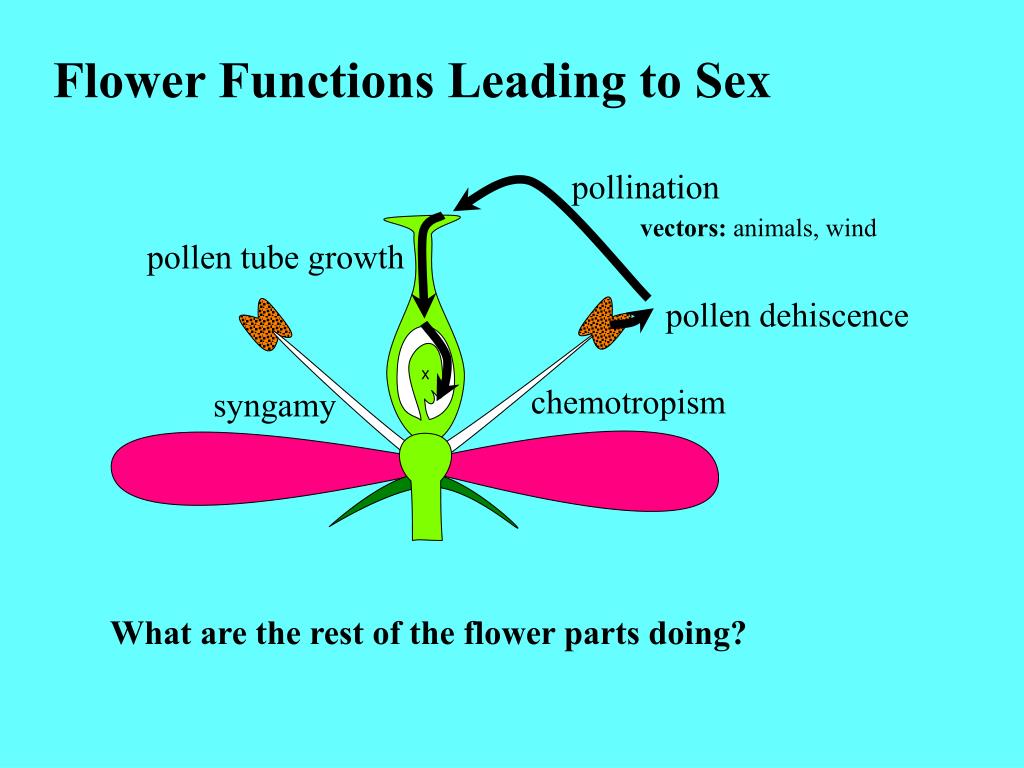 Flower Functions Leading to Sex

pollination

vectors: animals, wind

pollen tube growth

pollen dehiscence

x

syngamy

chemotropism

What are the rest of the flower parts doing?